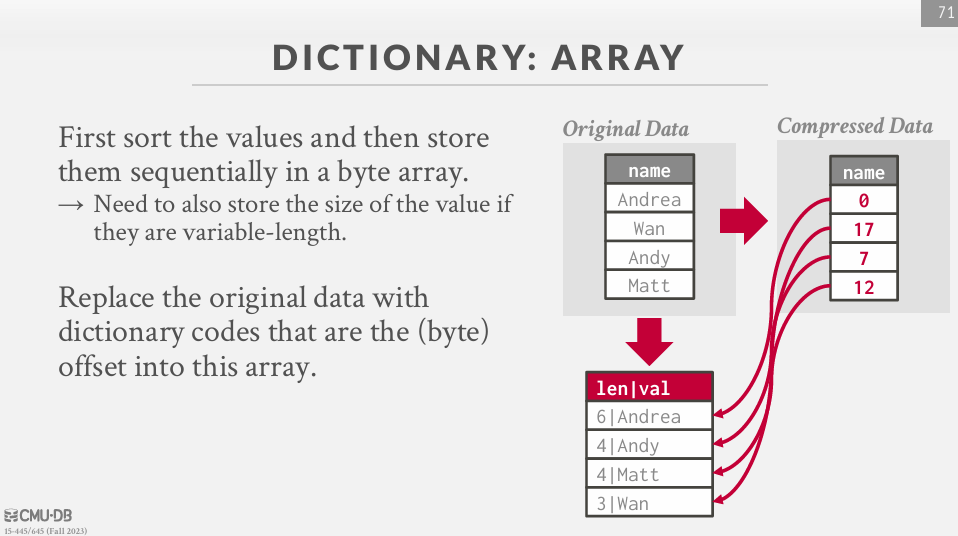 71

DICTIONARY: ARRAY

First sort the values and then store them sequentially in a byte array.
→ Need to also store the size of the value if they are variable-length.

Replace the original data with dictionary codes that are the (byte) offset into this array.

Original Data

| name |
|---|
| Andrea |
| Wan |
| Andy |
| Matt |

Compressed Data

| name |
|---|
| 0 |
| 17 |
| 7 |
| 12 |

| len\|val |
|---|
| 6\|Andrea |
| 4\|Andy |
| 4\|Matt |
| 3\|Wan |

CMU·DB
15-445/645 (Fall 2023)